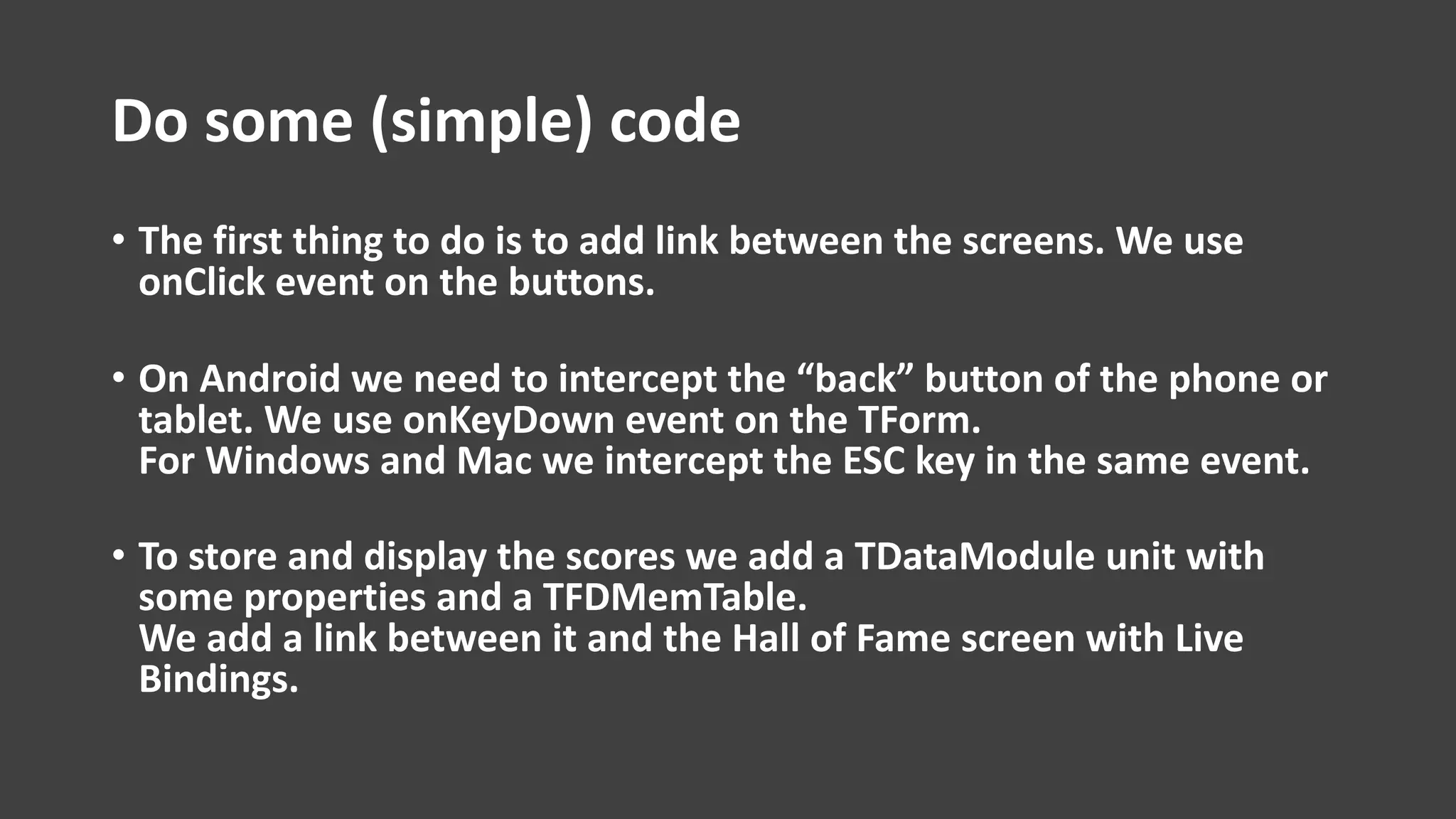 Do some (simple) code

• The first thing to do is to add link between the screens. We use onClick event on the buttons.

• On Android we need to intercept the “back” button of the phone or tablet. We use onKeyDown event on the TForm.
For Windows and Mac we intercept the ESC key in the same event.

• To store and display the scores we add a TDataModule unit with some properties and a TFDMemTable.
We add a link between it and the Hall of Fame screen with Live Bindings.